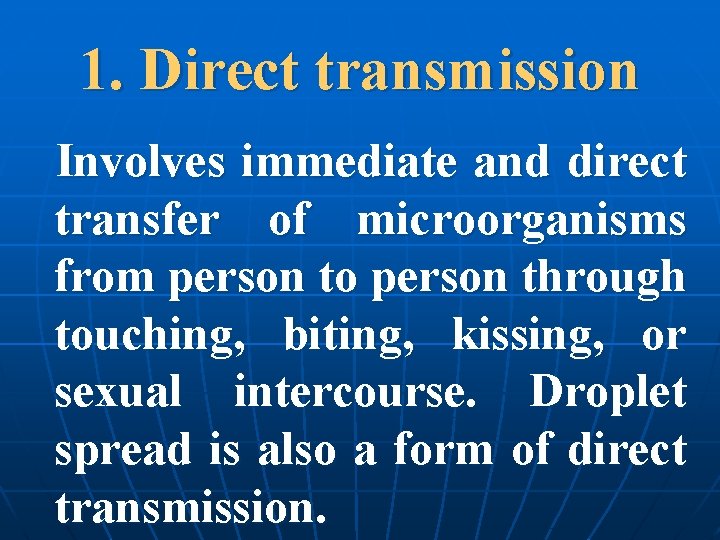 1. Direct transmission

Involves immediate and direct transfer of microorganisms from person to person through touching, biting, kissing, or sexual intercourse. Droplet spread is also a form of direct transmission.